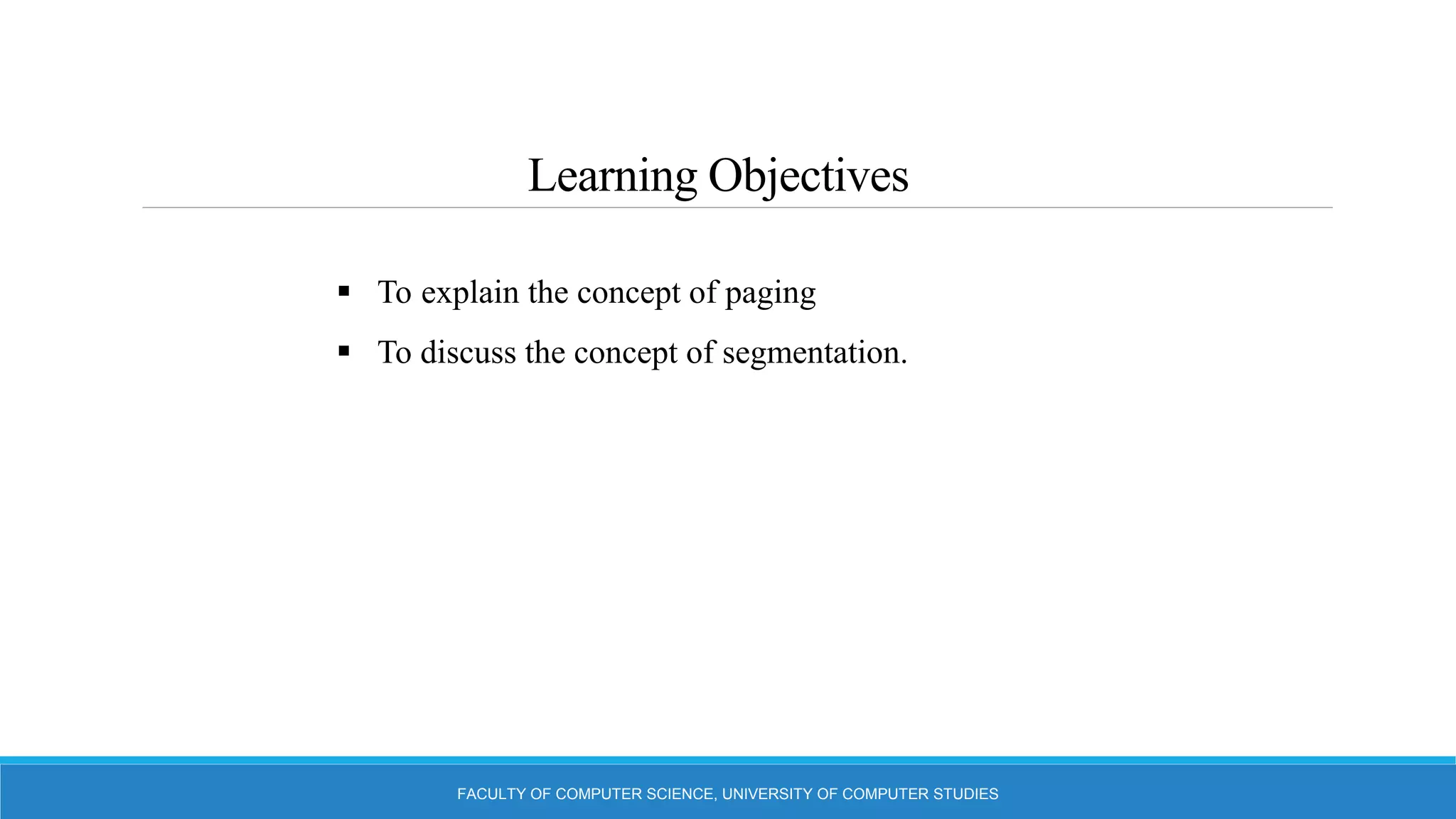 Learning Objectives

▪ To explain the concept of paging
▪ To discuss the concept of segmentation.

FACULTY OF COMPUTER SCIENCE, UNIVERSITY OF COMPUTER STUDIES